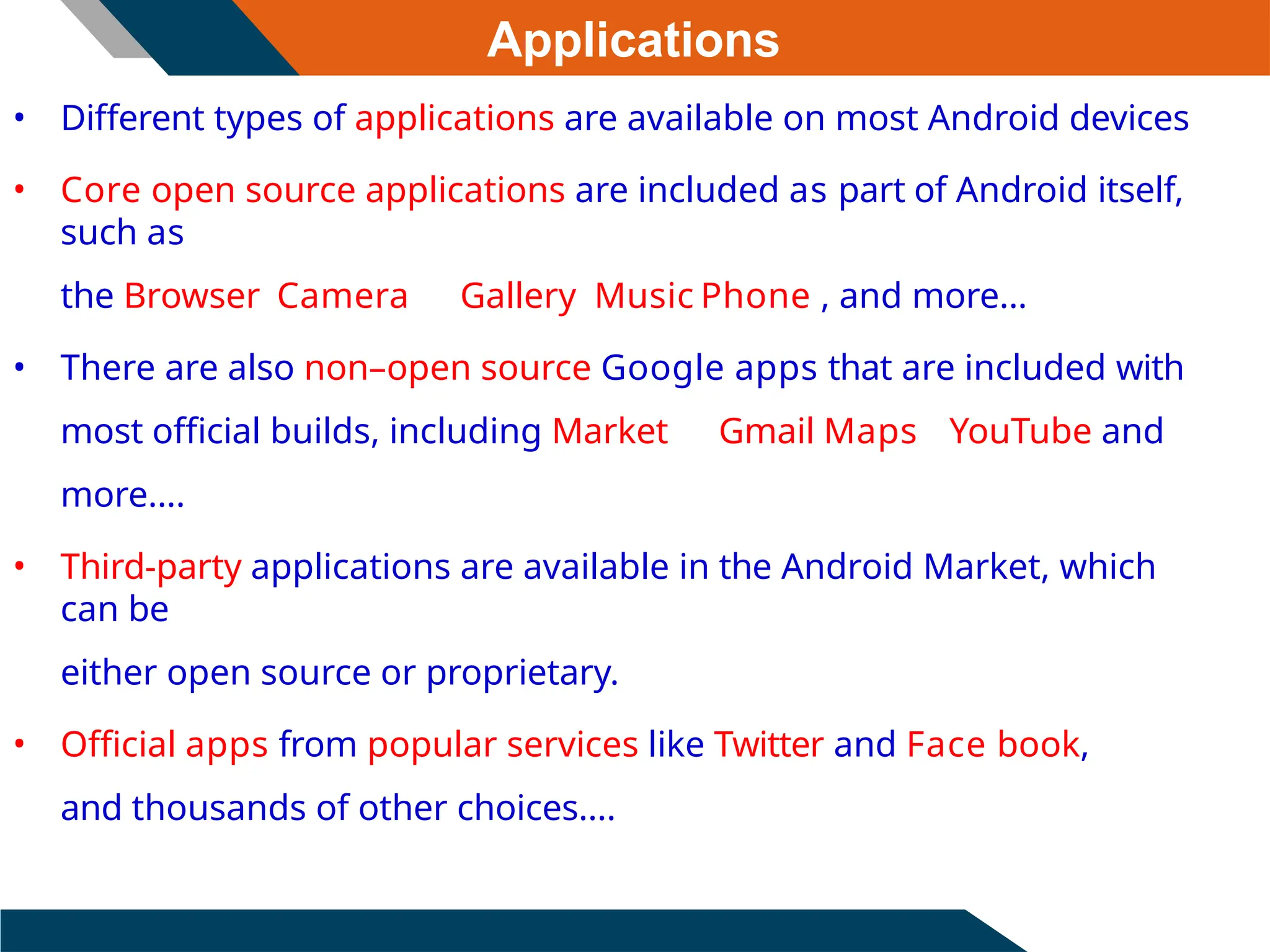 Applications

• Different types of applications are available on most Android devices

• Core open source applications are included as part of Android itself, such as

the Browser Camera Gallery Music Phone , and more…

• There are also non–open source Google apps that are included with most official builds, including Market Gmail Maps YouTube and more….

• Third-party applications are available in the Android Market, which can be

either open source or proprietary.

• Official apps from popular services like Twitter and Face book, and thousands of other choices….